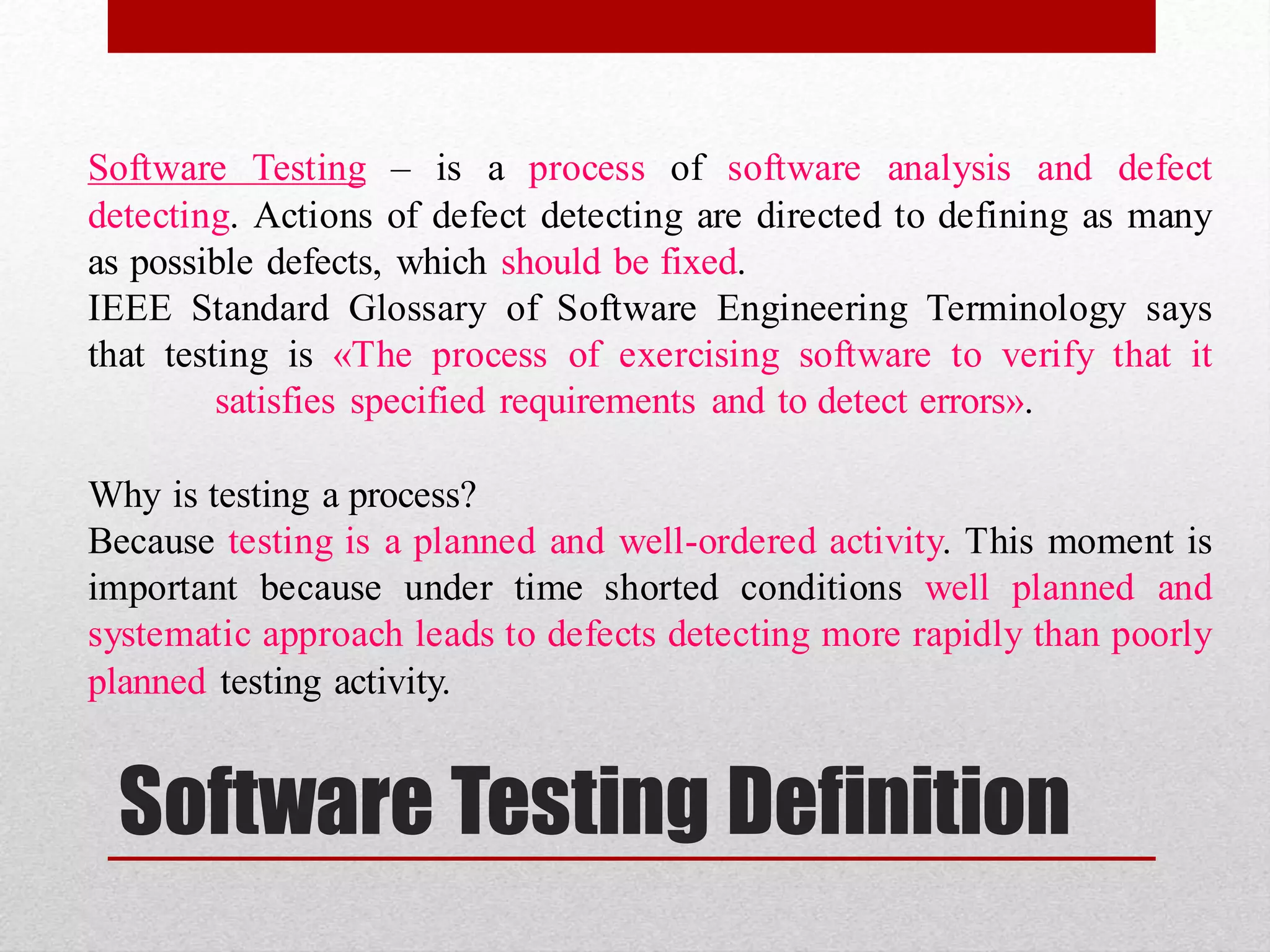 Software Testing – is a process of software analysis and defect detecting. Actions of defect detecting are directed to defining as many as possible defects, which should be fixed.
IEEE Standard Glossary of Software Engineering Terminology says that testing is «The process of exercising software to verify that it satisfies specified requirements and to detect errors».

Why is testing a process?
Because testing is a planned and well-ordered activity. This moment is important because under time shorted conditions well planned and systematic approach leads to defects detecting more rapidly than poorly planned testing activity.

Software Testing Definition